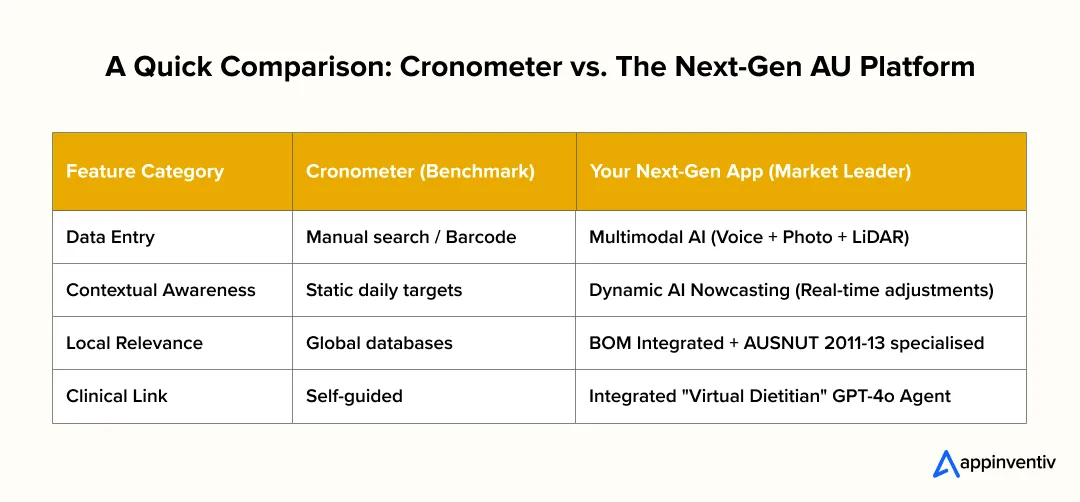 A Quick Comparison: Cronometer vs. The Next-Gen AU Platform

| Feature Category | Cronometer (Benchmark) | Your Next-Gen App (Market Leader) |
|---|---|---|
| Data Entry | Manual search / Barcode | Multimodal AI (Voice + Photo + LiDAR) |
| Contextual Awareness | Static daily targets | Dynamic AI Nowcasting (Real-time adjustments) |
| Local Relevance | Global databases | BOM Integrated + AUSNUT 2011-13 specialised |
| Clinical Link | Self-guided | Integrated "Virtual Dietitian" GPT-4o Agent |

appinventiv